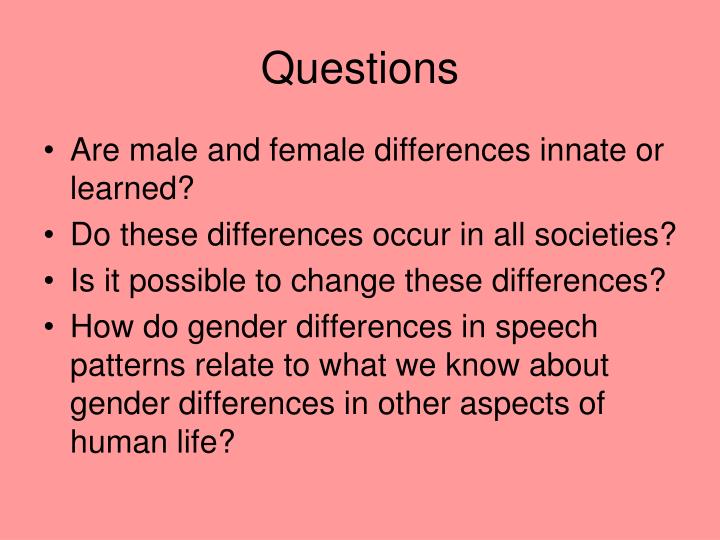 Questions

• Are male and female differences innate or learned?
• Do these differences occur in all societies?
• Is it possible to change these differences?
• How do gender differences in speech patterns relate to what we know about gender differences in other aspects of human life?